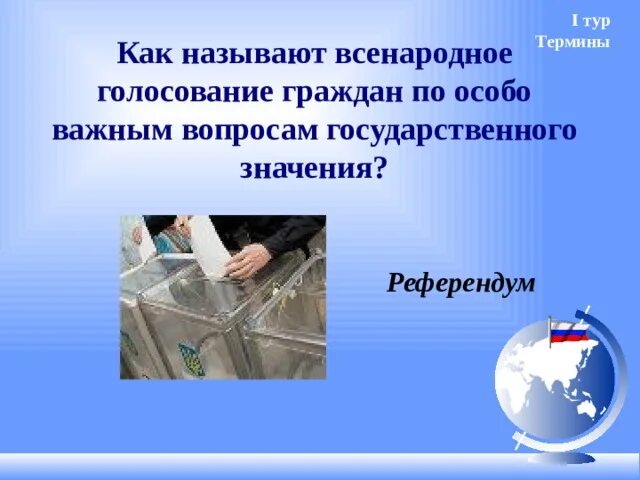 I тур
Термины

Как называют всенародное голосование граждан по особо важным вопросам государственного значения?

Референдум